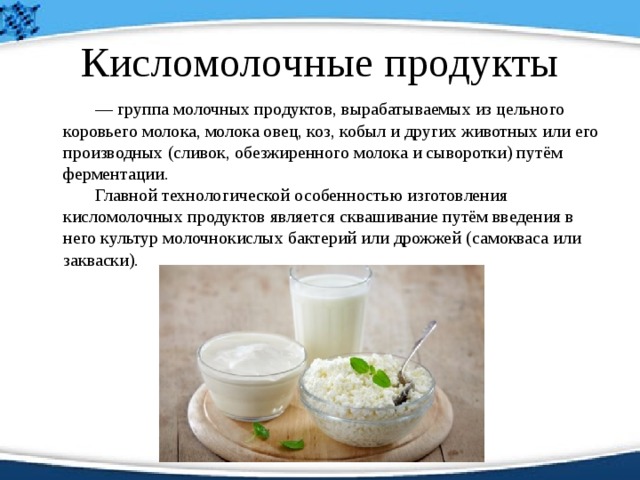 Кисломолочные продукты

— группа молочных продуктов, вырабатываемых из цельного коровьего молока, молока овец, коз, кобыл и других животных или его производных (сливок, обезжиренного молока и сыворотки) путём ферментации.

Главной технологической особенностью изготовления кисломолочных продуктов является сквашивание путём введения в него культур молочнокислых бактерий или дрожжей (самокваса или закваски).